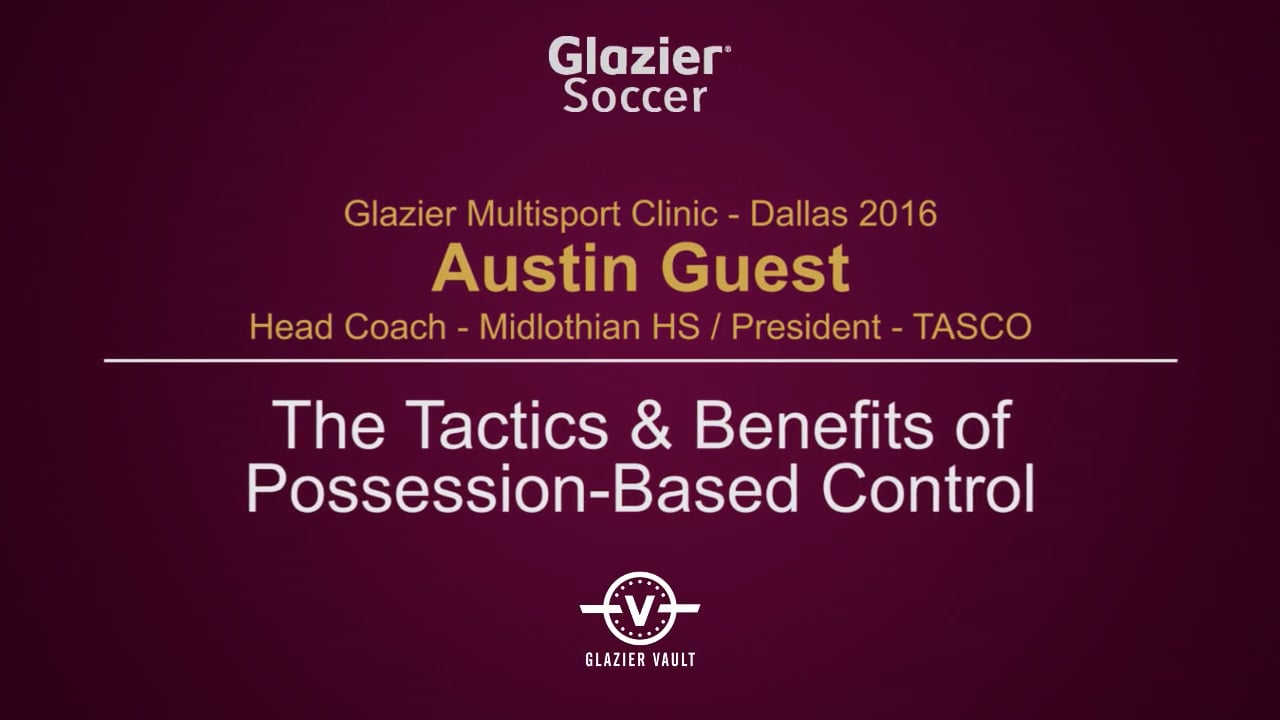 Glazier® Soccer

Glazier Multisport Clinic - Dallas 2016
Austin Guest
Head Coach - Midlothian HS / President - TASCO

The Tactics & Benefits of Possession-Based Control

V
GLAZIER VAULT